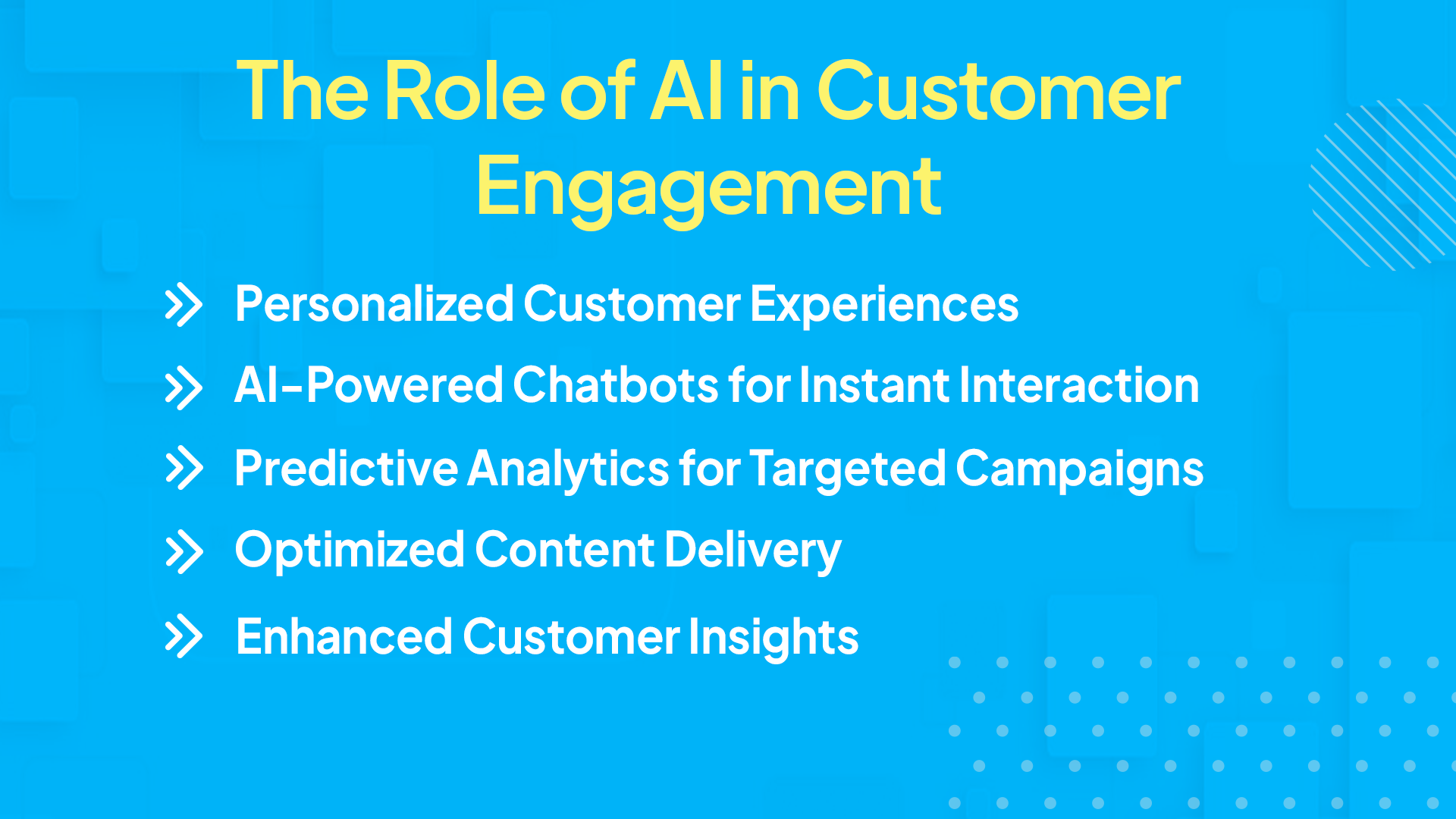 The Role of AI in Customer Engagement

Personalized Customer Experiences

AI-Powered Chatbots for Instant Interaction

Predictive Analytics for Targeted Campaigns

Optimized Content Delivery

Enhanced Customer Insights